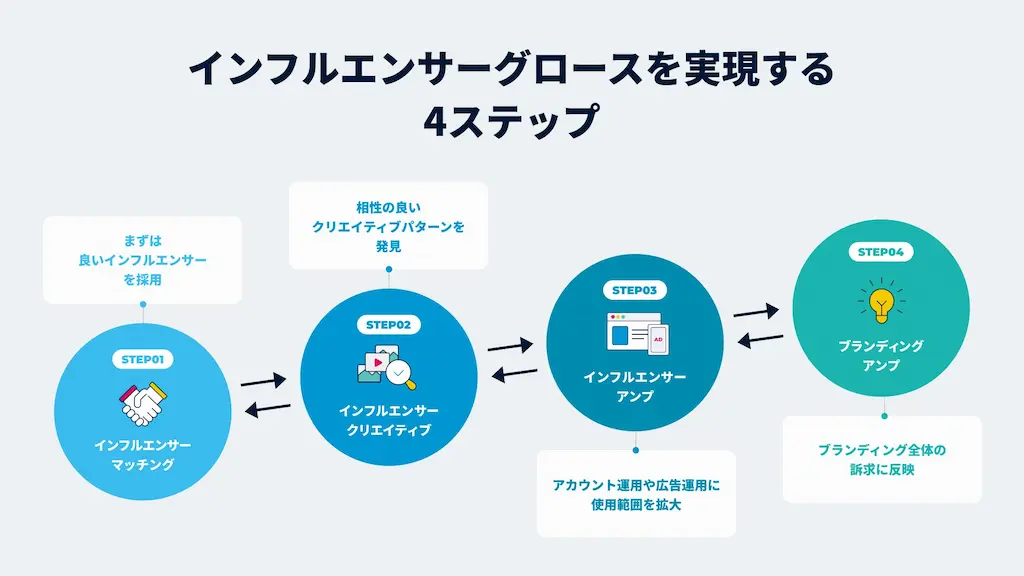 インフルエンサーグロースを実現する
4ステップ

まずは
良いインフルエンサー
を採用

STEP01
インフルエンサー
マッチング

相性の良い
クリエイティブパターンを
発見

STEP02
インフルエンサー
クリエイティブ

STEP03
AD
インフルエンサー
アンプ

アカウント運用や広告運用に
使用範囲を拡大

STEP04
ブランディング
アンプ

ブランディング全体の
訴求に反映